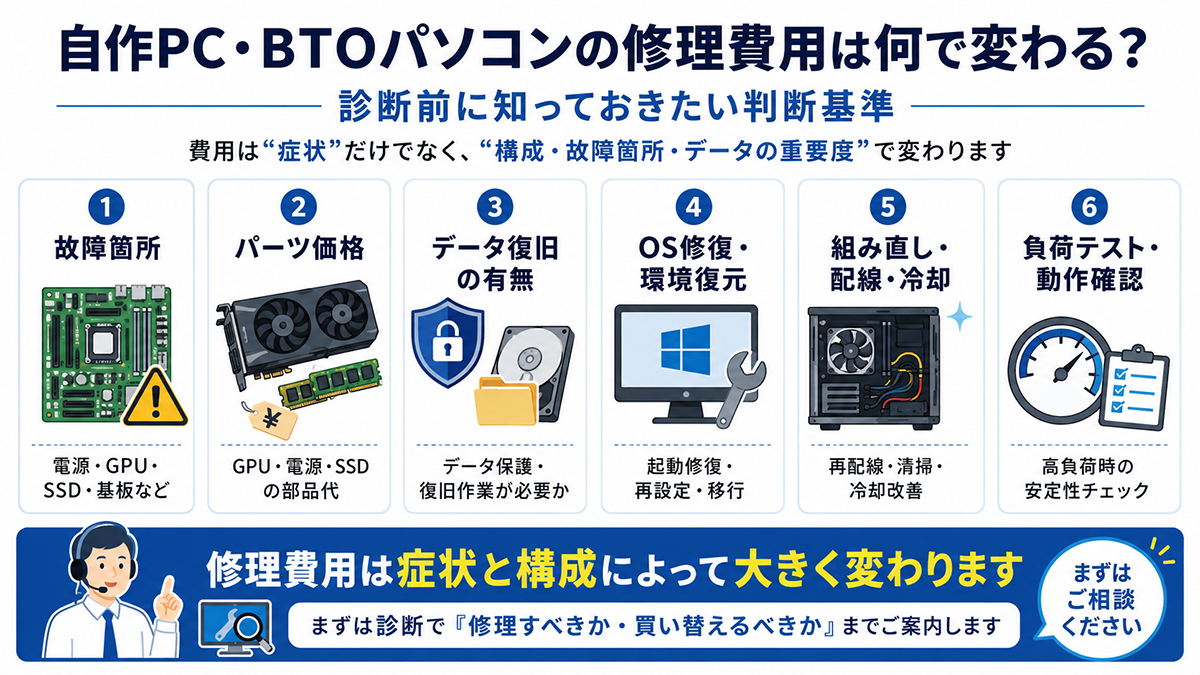 自作PC・BTOパソコンの修理費用は何で変わる？

診断前に知っておきたい判断基準

費用は“症状”だけでなく、“構成・故障箇所・データの重要度”で変わります

1
故障箇所
電源・GPU・SSD・基板など

2
パーツ価格
¥
GPU・電源・SSDの部品代

3
データ復旧の有無
データ保護・復旧作業が必要か

4
OS修復・環境復元
起動修復・再設定・移行

5
組み直し・配線・冷却
再配線・清掃・冷却改善

6
負荷テスト・動作確認
高負荷時の安定性チェック

修理費用は症状と構成によって大きく変わります

まずは診断で『修理すべきか・買い替えるべきか』までご案内します

まずはご相談ください